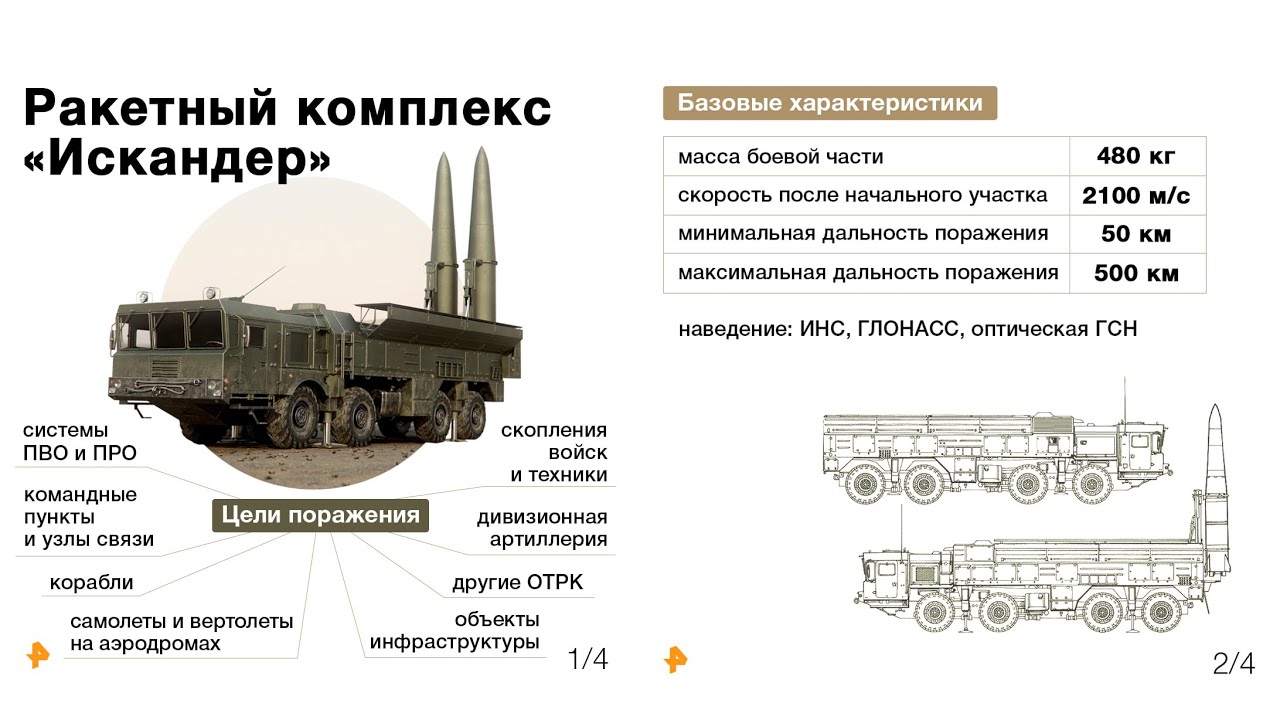 Ракетный комплекс «Искандер»

системы ПВО и ПРО

командные пункты и узлы связи

корабли

самолеты и вертолеты на аэродромах

Цели поражения

скопления войск и техники

дивизионная артиллерия

другие ОТРК

объекты инфраструктуры

1/4

Базовые характеристики

| масса боевой части | 480 кг |
|---|---|
| скорость после начального участка | 2100 м/с |
| минимальная дальность поражения | 50 км |
| максимальная дальность поражения | 500 км |

наведение: ИНС, ГЛОНАСС, оптическая ГСН

2/4